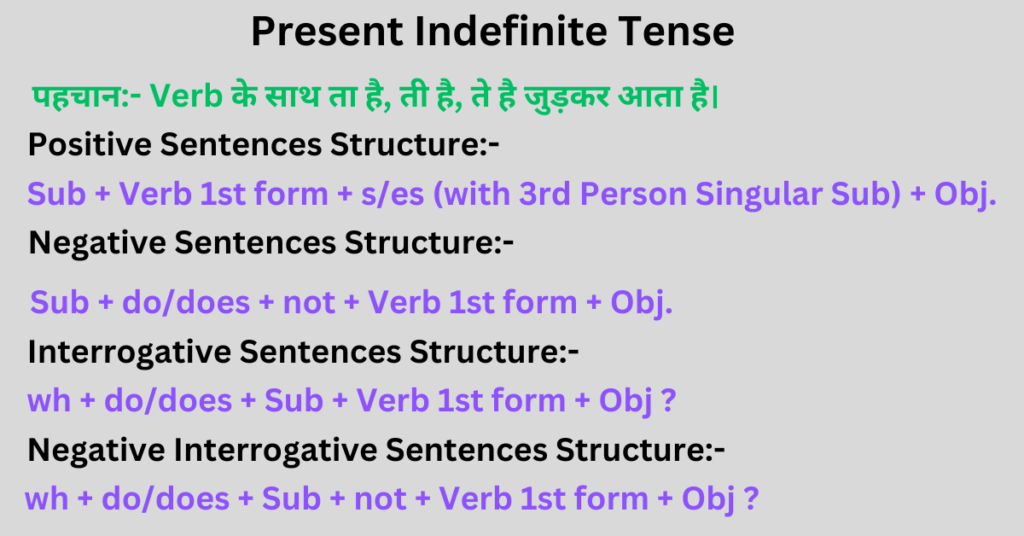 Present Indefinite Tense

पहचान:- Verb के साथ ता है, ती है, ते है जुड़कर आता है।

Positive Sentences Structure:-

Sub + Verb 1st form + s/es (with 3rd Person Singular Sub) + Obj.

Negative Sentences Structure:-

Sub + do/does + not + Verb 1st form + Obj.

Interrogative Sentences Structure:-

wh + do/does + Sub + Verb 1st form + Obj ?

Negative Interrogative Sentences Structure:-

wh + do/does + Sub + not + Verb 1st form + Obj ?